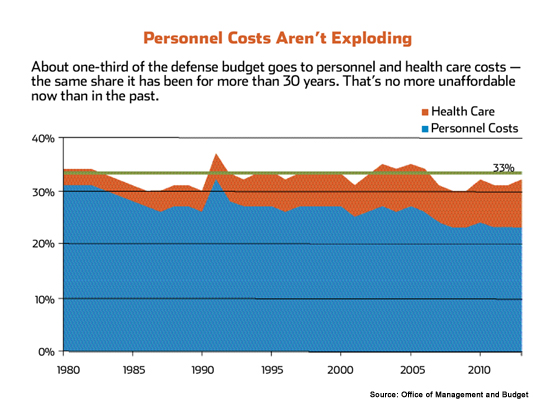 Personnel Costs Aren't Exploding

About one-third of the defense budget goes to personnel and health care costs — the same share it has been for more than 30 years. That's no more unaffordable now than in the past.

Health Care
Personnel Costs

40%
30%
20%
10%
0%

33%

1980
1985
1990
1995
2000
2005
2010

Source: Office of Management and Budget